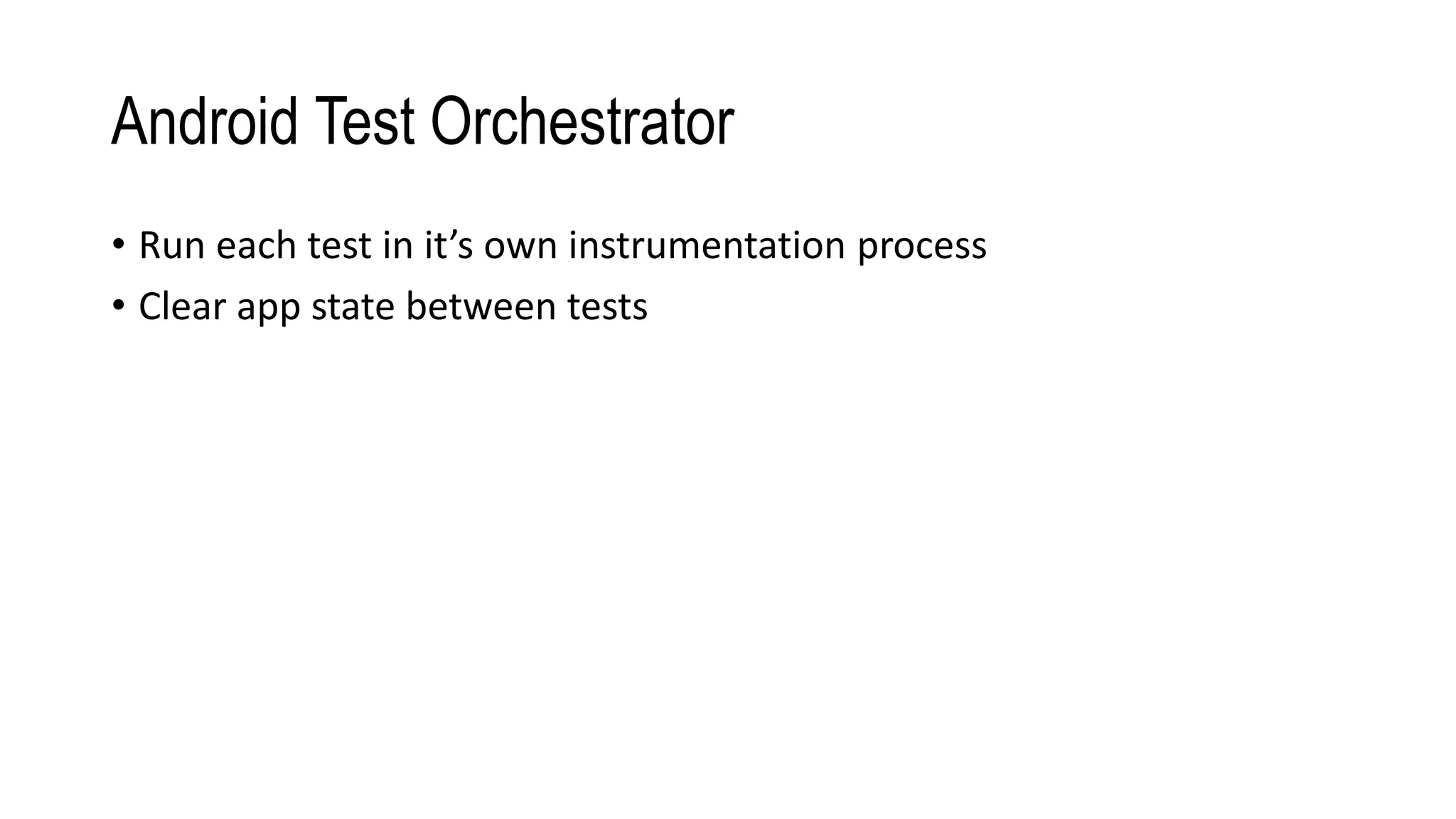 Android Test Orchestrator

• Run each test in it’s own instrumentation process
• Clear app state between tests